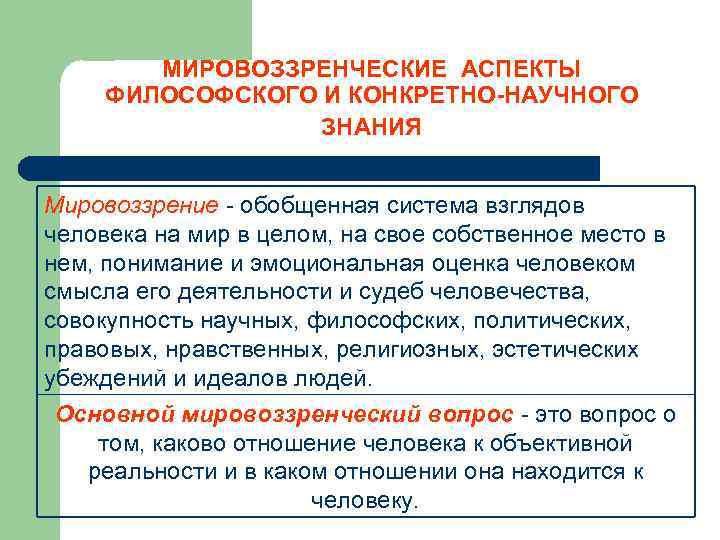 МИРОВОЗЗРЕНЧЕСКИЕ АСПЕКТЫ ФИЛОСОФСКОГО И КОНКРЕТНО-НАУЧНОГО ЗНАНИЯ

Мировоззрение - обобщенная система взглядов человека на мир в целом, на свое собственное место в нем, понимание и эмоциональная оценка человеком смысла его деятельности и судеб человечества, совокупность научных, философских, политических, правовых, нравственных, религиозных, эстетических убеждений и идеалов людей.

Основной мировоззренческий вопрос - это вопрос о том, каково отношение человека к объективной реальности и в каком отношении она находится к человеку.